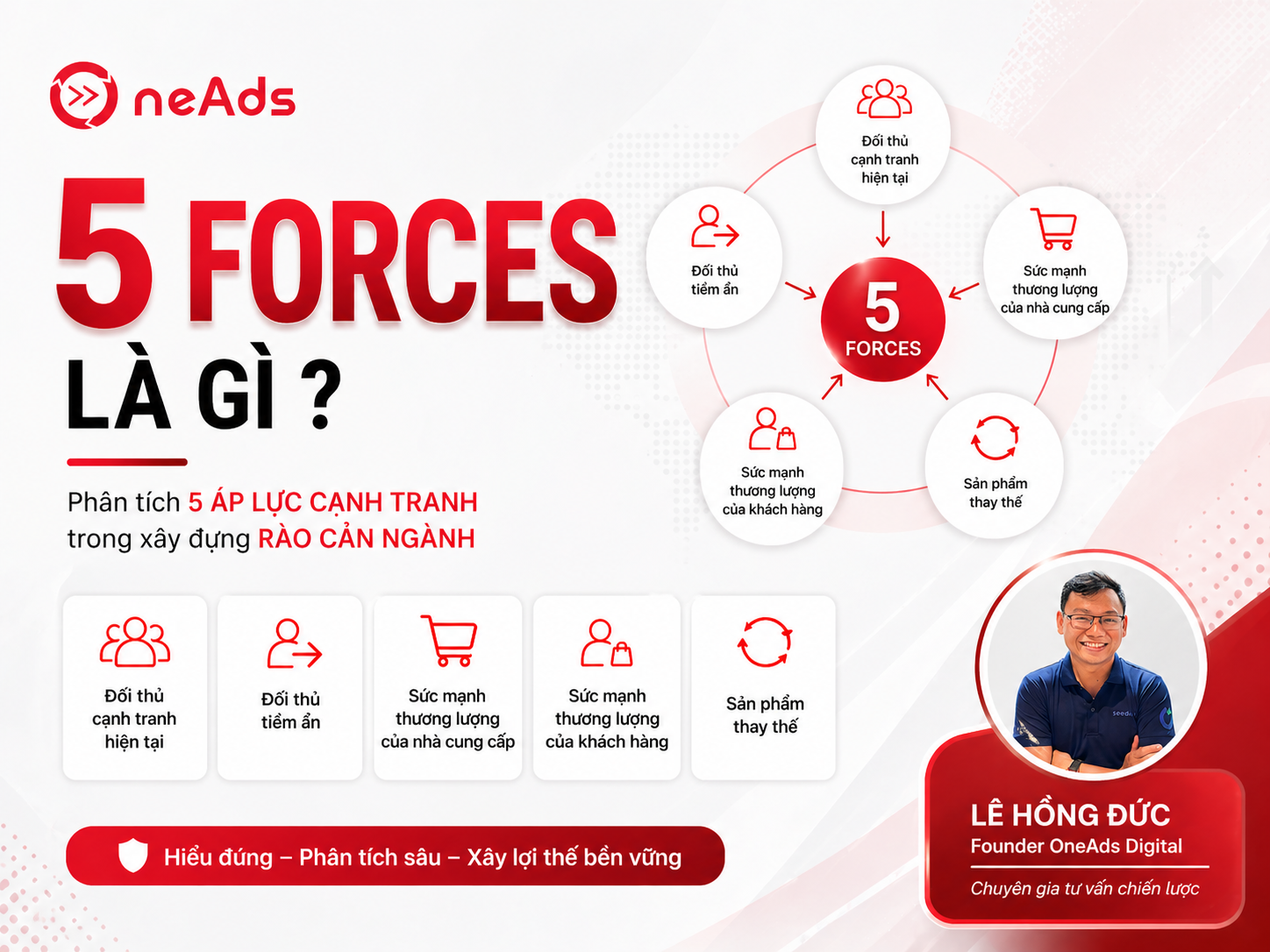 neAds

5 FORCES
LÀ GÌ ?

Phân tích 5 ÁP LỰC CẠNH TRANH trong xây đựng RÀO CẢN NGÀNH

Đối thủ cạnh tranh hiện tại

Đối thủ tiềm ẩn

Sức mạnh thương lượng của nhà cung cấp

5 FORCES

Sức mạnh thương lượng của khách hàng

Sản phẩm thay thế

Đối thủ cạnh tranh hiện tại

Đối thủ tiềm ẩn

Sức mạnh thương lượng của nhà cung cấp

Sức mạnh thương lượng của khách hàng

Sản phẩm thay thế

Hiểu đúng – Phân tích sâu – Xây lợi thế bền vững

LÊ HỒNG ĐỨC
Founder OneAds Digital
Chuyên gia tư vấn chiến lược